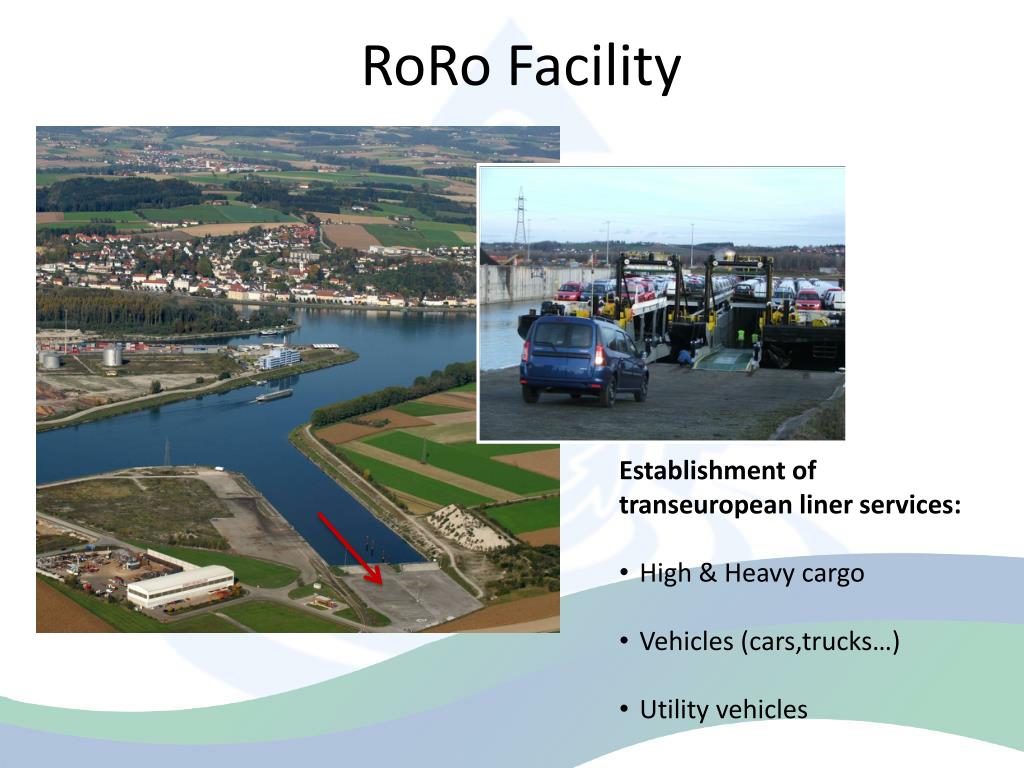 RoRo Facility

Establishment of transeuropean liner services:

• High & Heavy cargo

• Vehicles (cars,trucks…)

• Utility vehicles